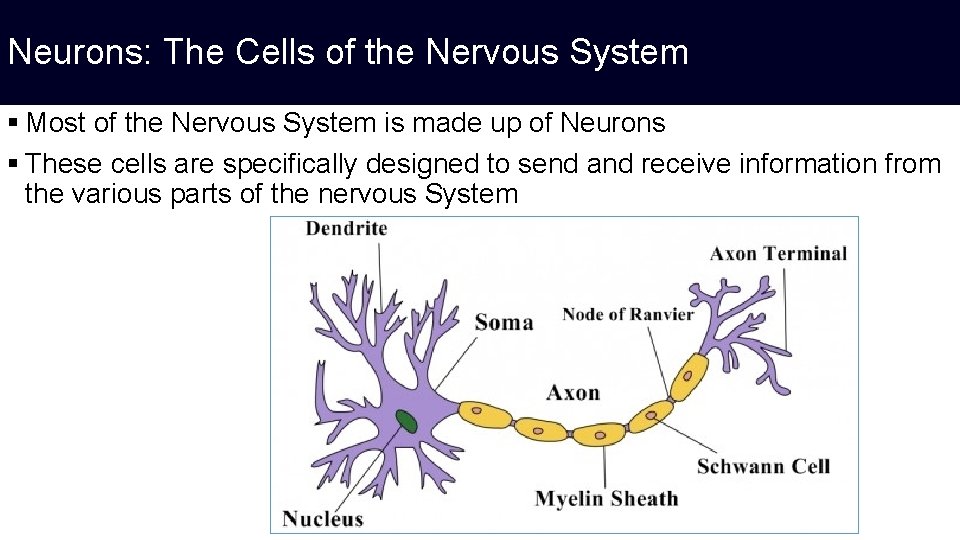 Neurons: The Cells of the Nervous System

▪ Most of the Nervous System is made up of Neurons

▪ These cells are specifically designed to send and receive information from the various parts of the nervous System

Dendrite
Axon Terminal
Soma
Node of Ranvier
Axon
Schwann Cell
Myelin Sheath
Nucleus